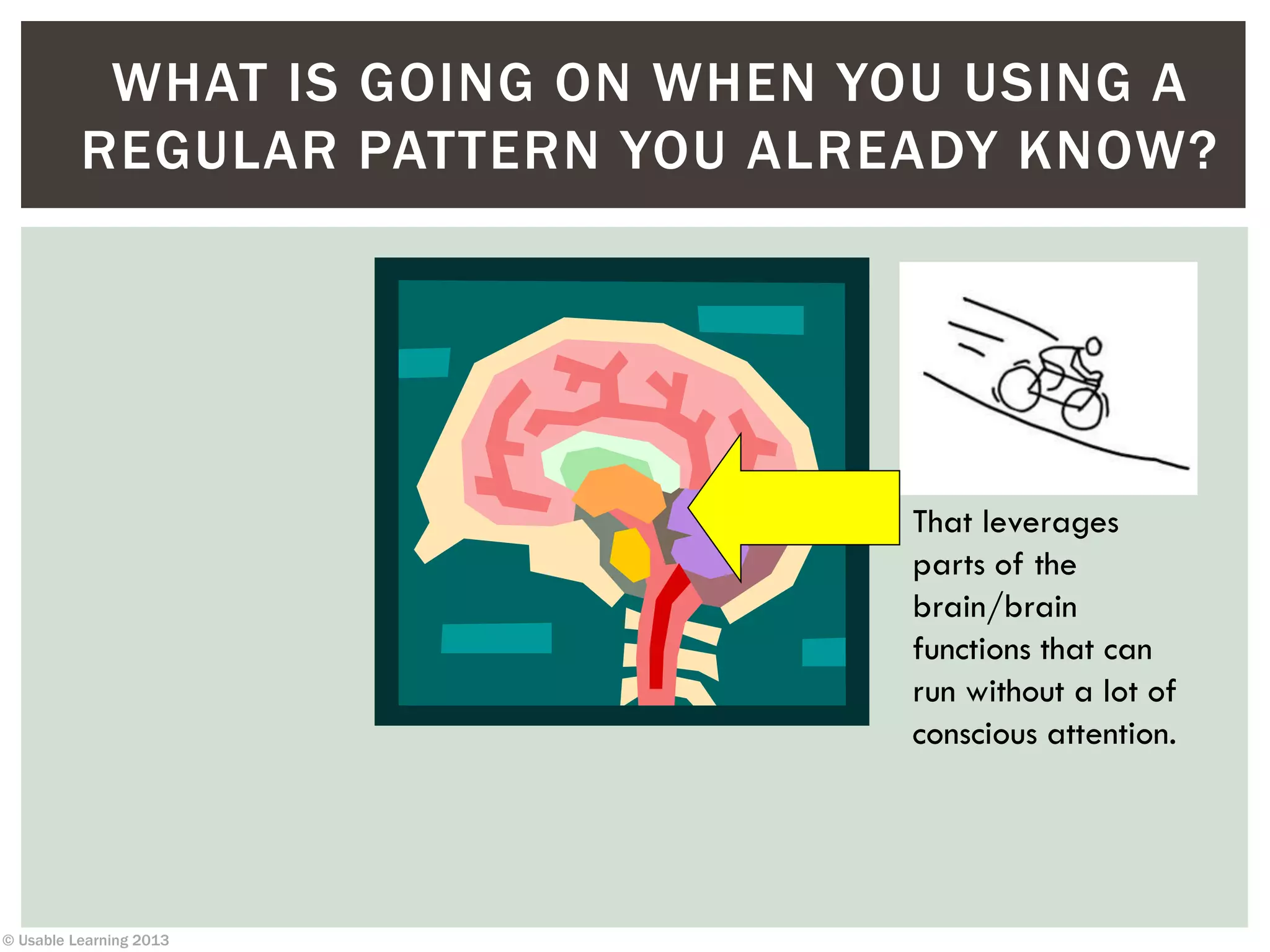 WHAT IS GOING ON WHEN YOU USING A REGULAR PATTERN YOU ALREADY KNOW?

That leverages parts of the brain/brain functions that can run without a lot of conscious attention.

© Usable Learning 2013